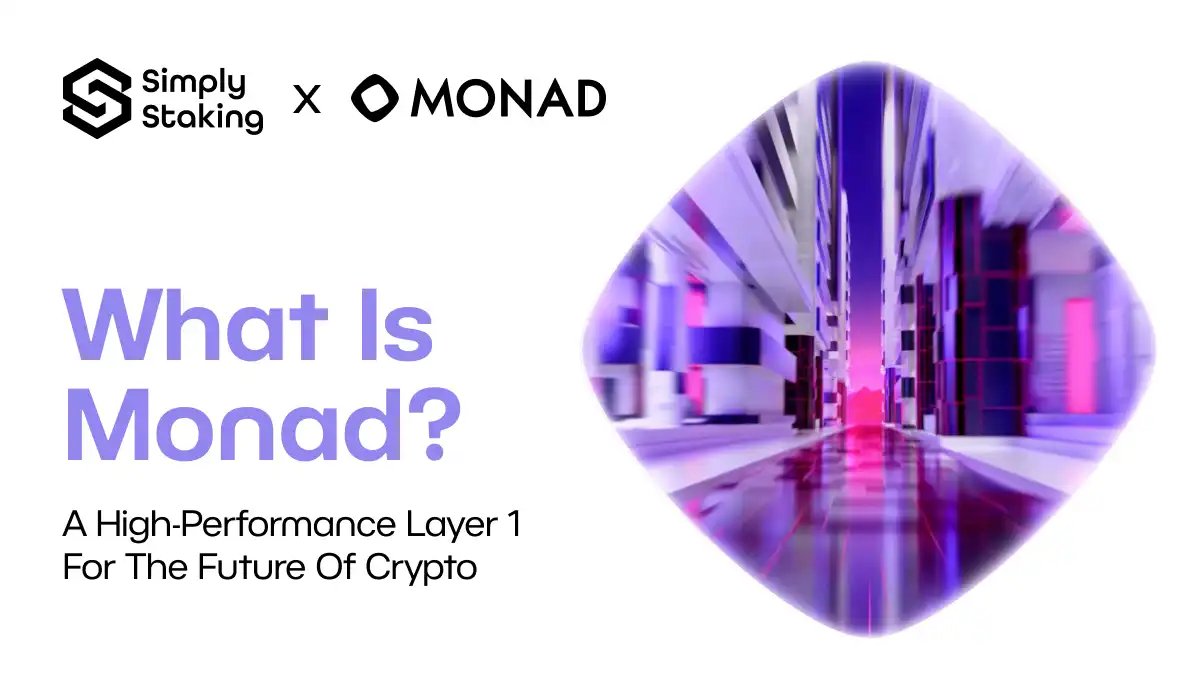 Simply Staking X MONAD

What Is Monad?

A High-Performance Layer 1 For The Future Of Crypto